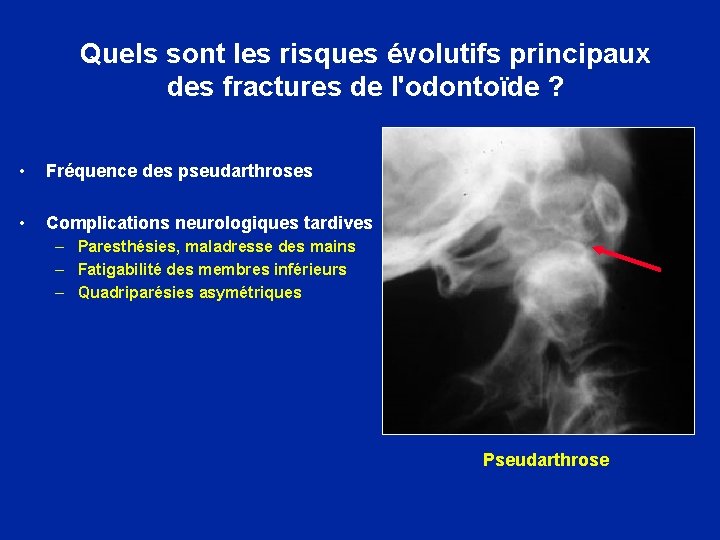 Quels sont les risques évolutifs principaux des fractures de l'odontoïde ?

• Fréquence des pseudarthroses

• Complications neurologiques tardives
– Paresthésies, maladresse des mains
– Fatigabilité des membres inférieurs
– Quadriparésies asymétriques

Pseudarthrose